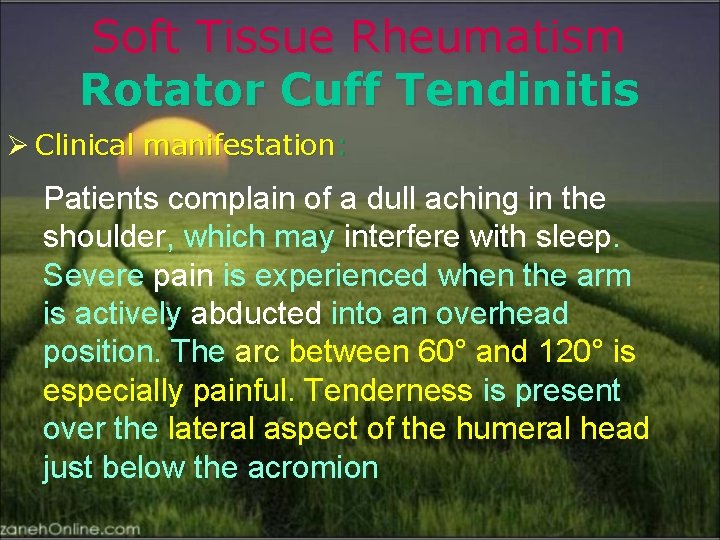 Soft Tissue Rheumatism
Rotator Cuff Tendinitis

➢ Clinical manifestation:

Patients complain of a dull aching in the shoulder, which may interfere with sleep. Severe pain is experienced when the arm is actively abducted into an overhead position. The arc between 60° and 120° is especially painful. Tenderness is present over the lateral aspect of the humeral head just below the acromion

zanehOnline.com